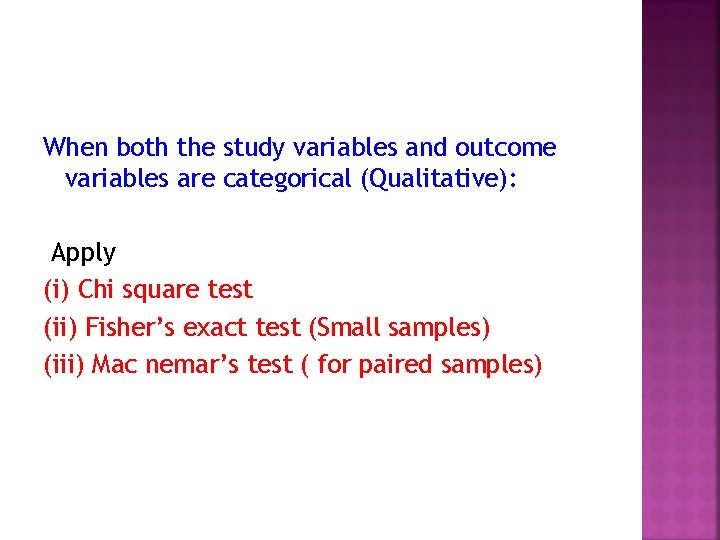 When both the study variables and outcome variables are categorical (Qualitative):

Apply
(i) Chi square test
(ii) Fisher’s exact test (Small samples)
(iii) Mac nemar’s test ( for paired samples)